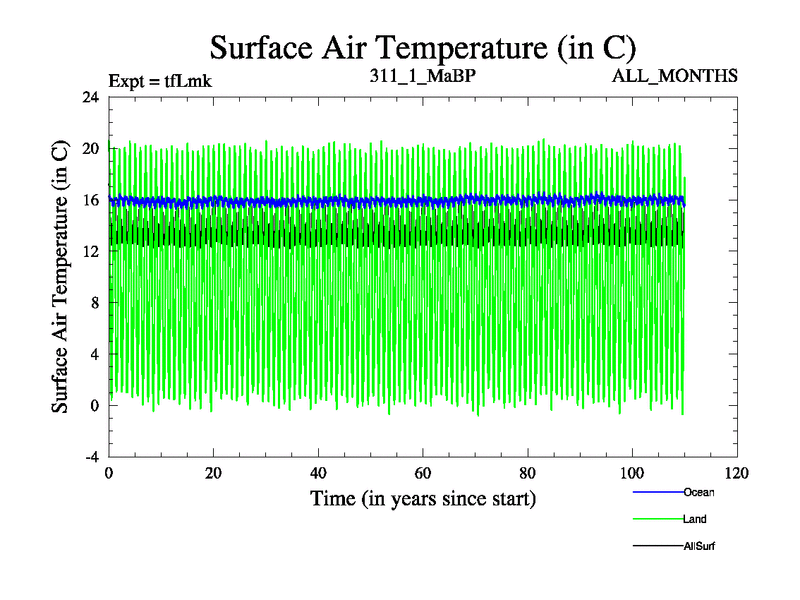 Surface Air Temperature (in C)

Expt = tfLmk

311_1_MaBP

ALL_MONTHS

Surface Air Temperature (in C)

24
20
16
12
8
4
0
-4

0
20
40
60
80
100
120

Time (in years since start)

Ocean
Land
AllSurf